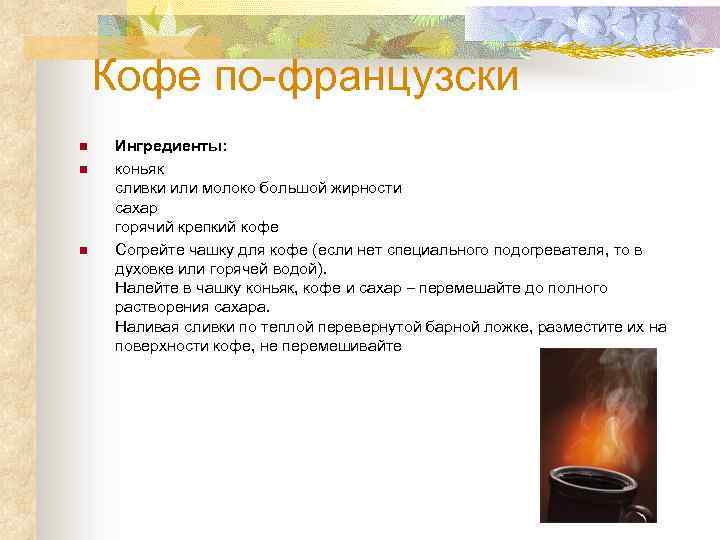 Кофе по-французски

Ингредиенты:

коньяк
сливки или молоко большой жирности
сахар
горячий крепкий кофе

Согрейте чашку для кофе (если нет специального подогревателя, то в духовке или горячей водой).
Налейте в чашку коньяк, кофе и сахар – перемешайте до полного растворения сахара.
Наливая сливки по теплой перевернутой барной ложке, разместите их на поверхности кофе, не перемешивайте